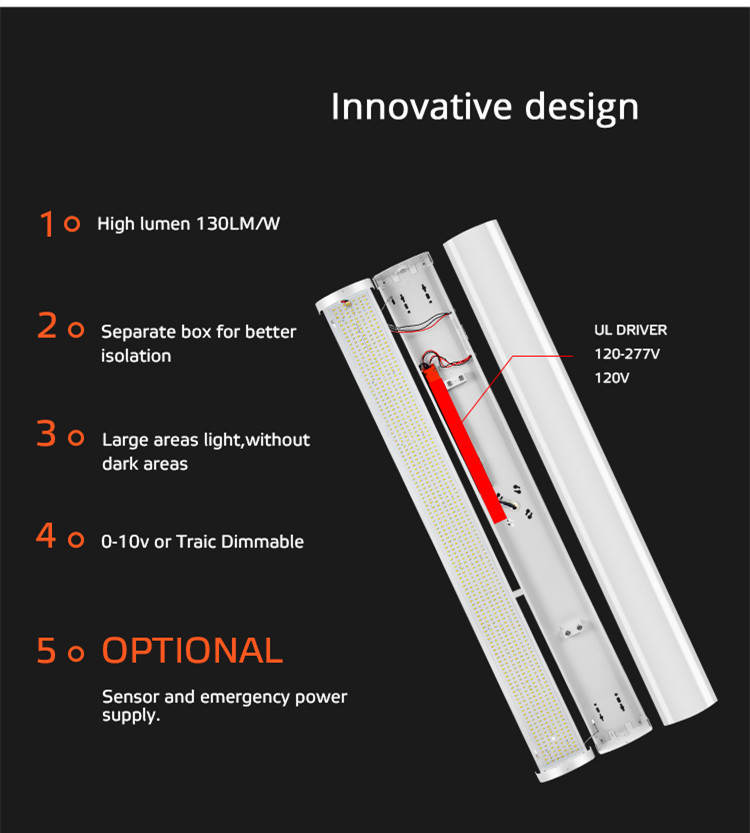 Innovative design

1 High lumen 130LM/W

2 Separate box for better isolation

3 Large areas light,without dark areas

4 0-10v or Traic Dimmable

5 OPTIONAL

Sensor and emergency power supply.

UL DRIVER
120-277V
120V